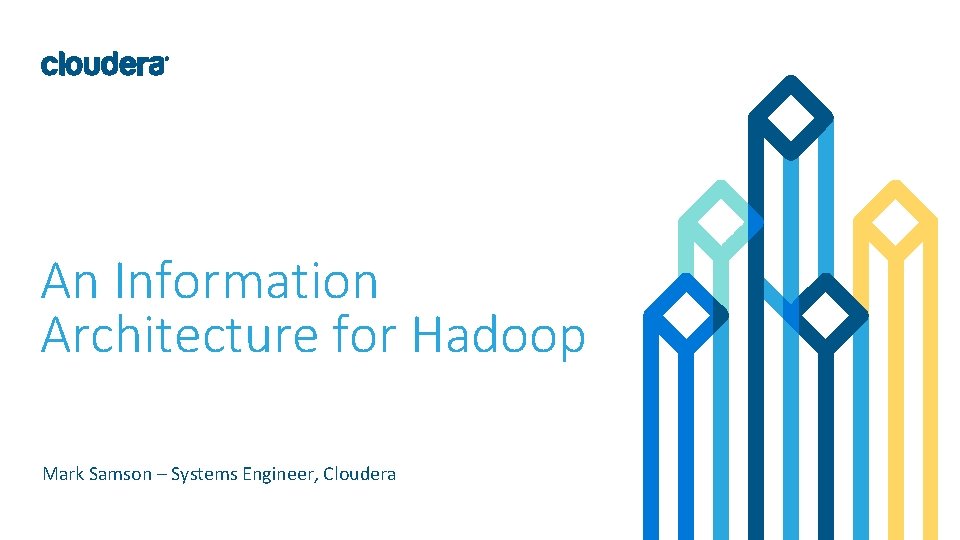 cloudera

An Information Architecture for Hadoop

Mark Samson – Systems Engineer, Cloudera